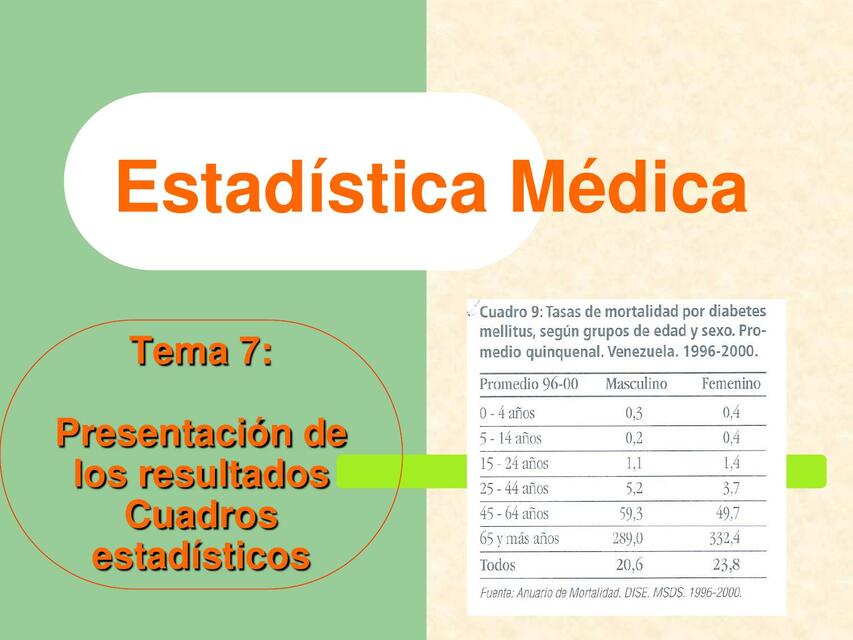 Estadística Médica

Tema 7:

Presentación de los resultados Cuadros estadísticos

Cuadro 9: Tasas de mortalidad por diabetes mellitus, según grupos de edad y sexo. Promedio quinquenal. Venezuela. 1996-2000.

| Promedio 96-00 | Masculino | Femenino |
|---|---|---|
| 0 - 4 años | 0,3 | 0,4 |
| 5 - 14 años | 0,2 | 0,4 |
| 15 - 24 años | 1,1 | 1,4 |
| 25 - 44 años | 5,2 | 3,7 |
| 45 - 64 años | 59,3 | 49,7 |
| 65 y más años | 289,0 | 332,4 |
| Todos | 20,6 | 23,8 |

Fuente: Anuario de Mortalidad. DISE. MSDS. 1996-2000.